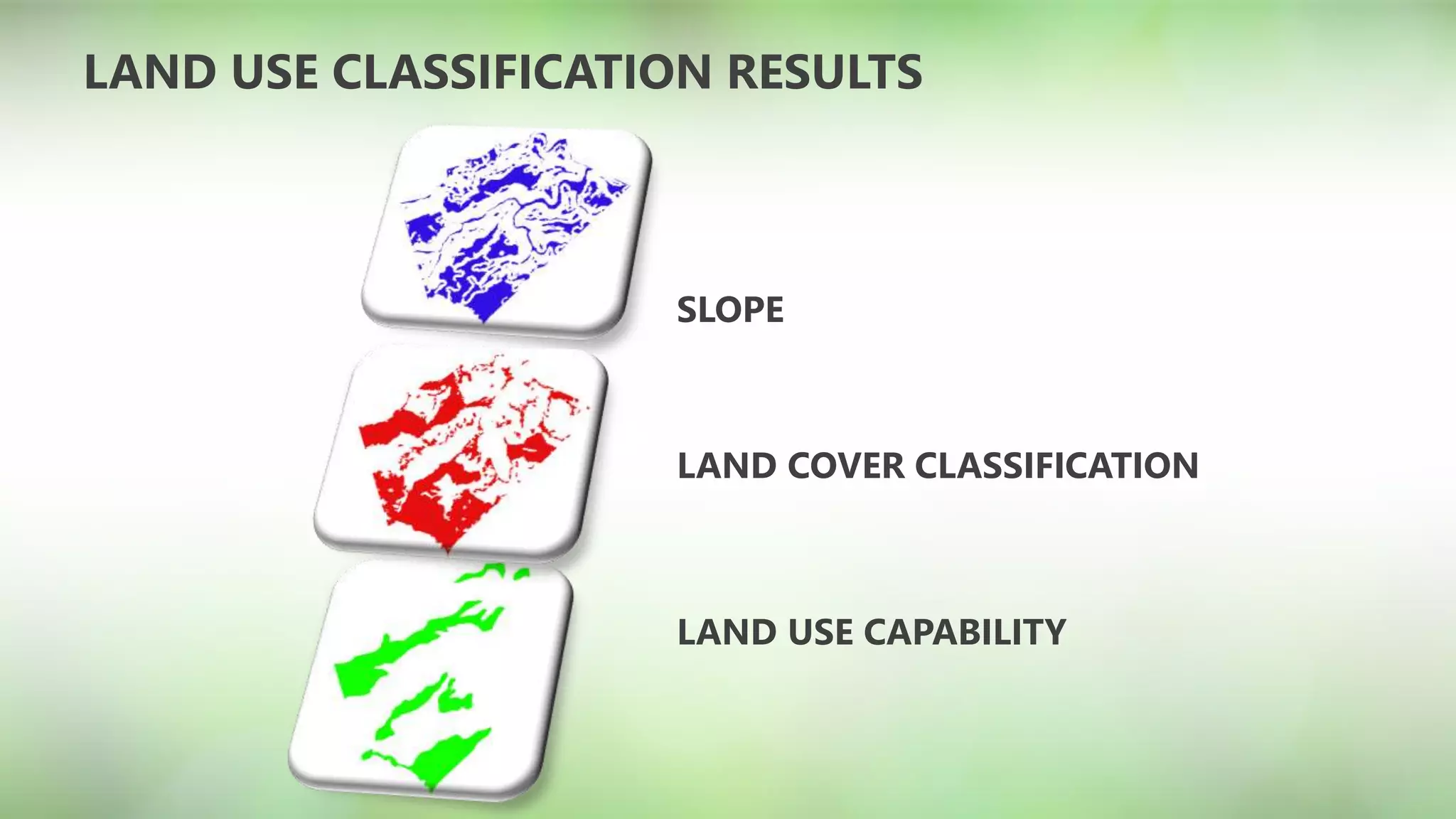 LAND USE CLASSIFICATION RESULTS

SLOPE

LAND COVER CLASSIFICATION

LAND USE CAPABILITY